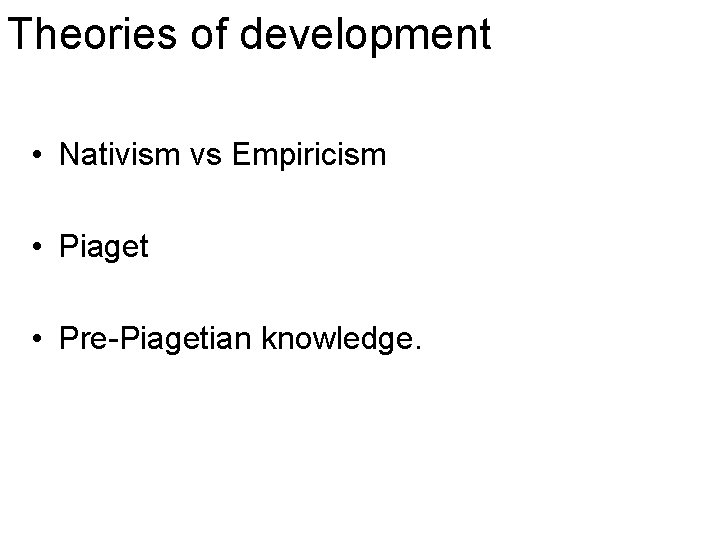 Theories of development

• Nativism vs Empiricism

• Piaget

• Pre-Piagetian knowledge.